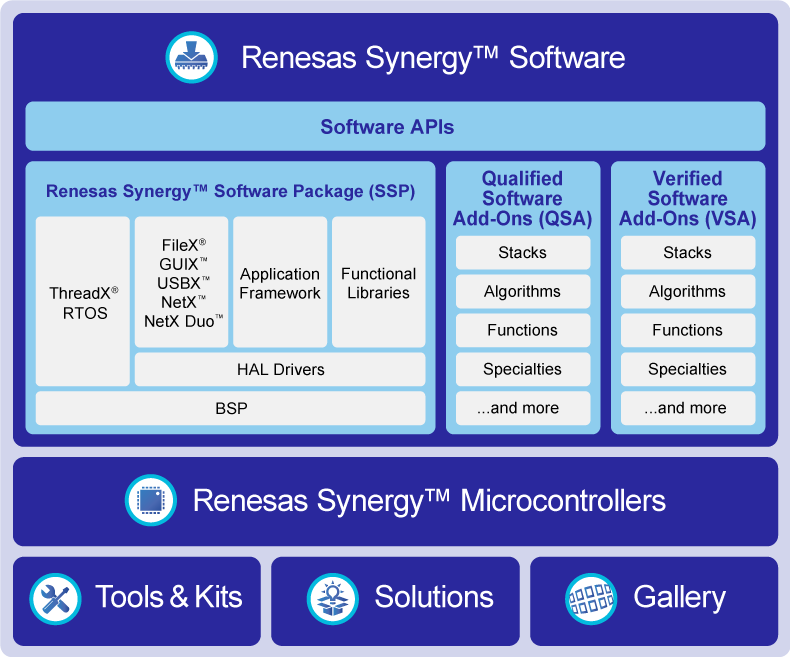 Renesas Synergy™ Software

Software APIs

Renesas Synergy™ Software Package (SSP)

ThreadX® RTOS

FileX® GUIX™ USBX™ NetX™ NetX Duo™

Application Framework

Functional Libraries

HAL Drivers

BSP

Qualified Software Add-Ons (QSA)

Stacks

Algorithms

Functions

Specialties

...and more

Verified Software Add-Ons (VSA)

Stacks

Algorithms

Functions

Specialties

...and more

Renesas Synergy™ Microcontrollers

Tools & Kits

Solutions

Gallery